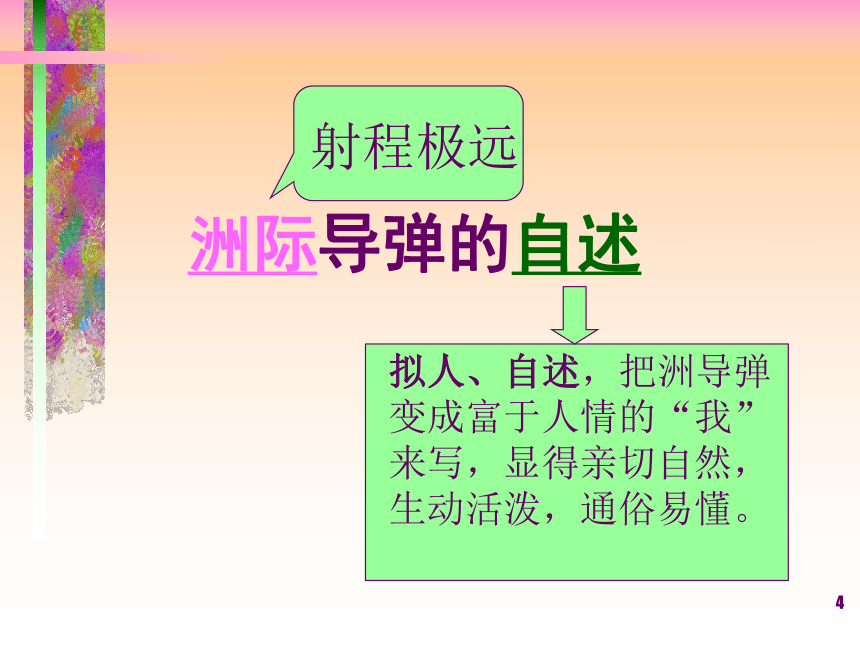 射程极远

洲际导弹的自述

拟人、自述，把洲导弹变成富于人情的“我”来写，显得亲切自然，生动活泼，通俗易懂。

4